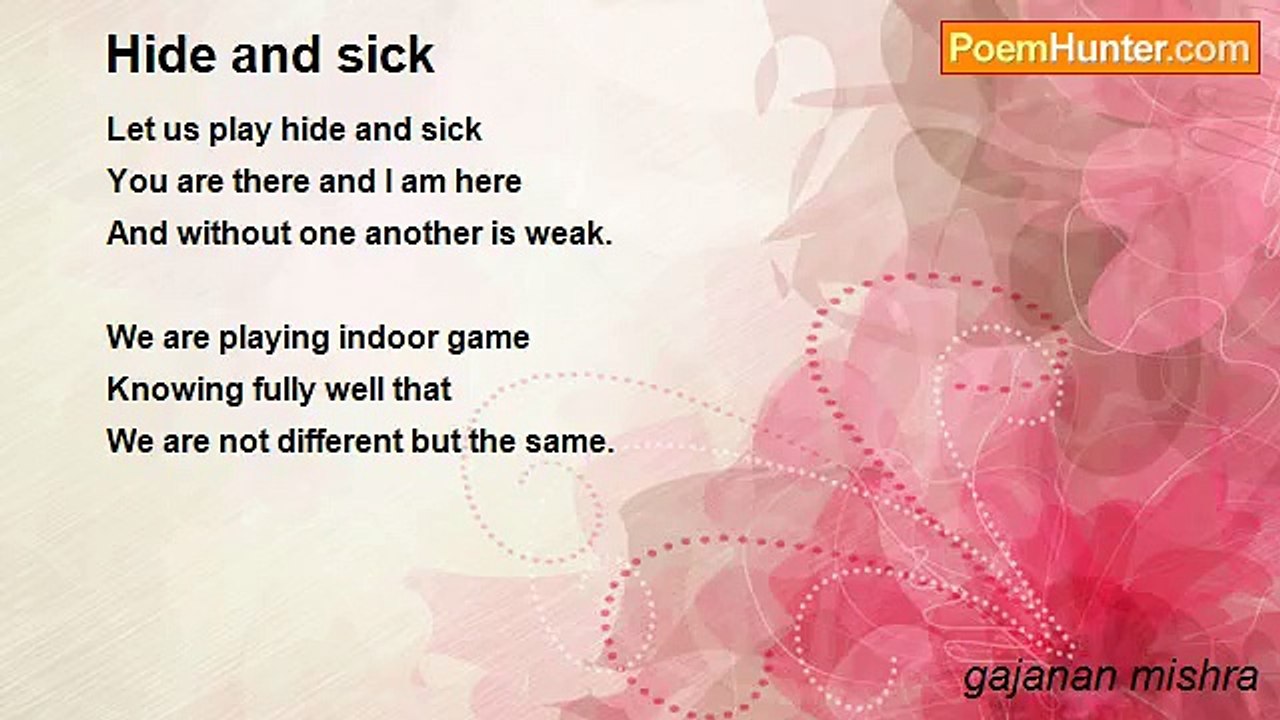 Hide and sick

PoemHunter.com

Let us play hide and sick
You are there and I am here
And without one another is weak.

We are playing indoor game
Knowing fully well that
We are not different but the same.

gajanan mishra